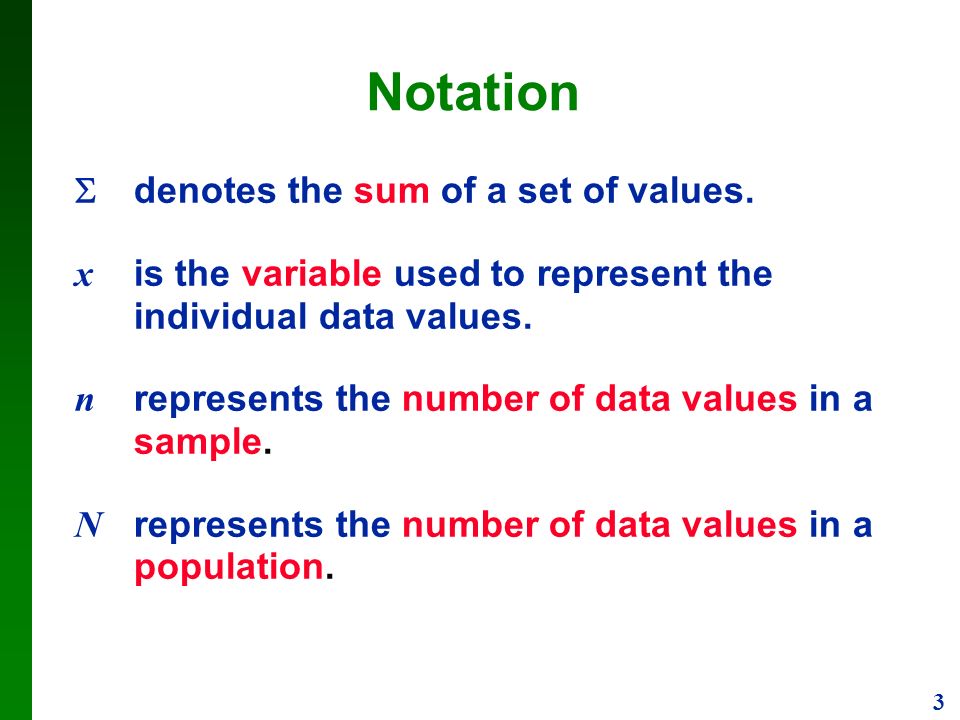 Notation

$\Sigma$ denotes the sum of a set of values.

$x$ is the variable used to represent the individual data values.

$n$ represents the number of data values in a sample.

$N$ represents the number of data values in a population.

3